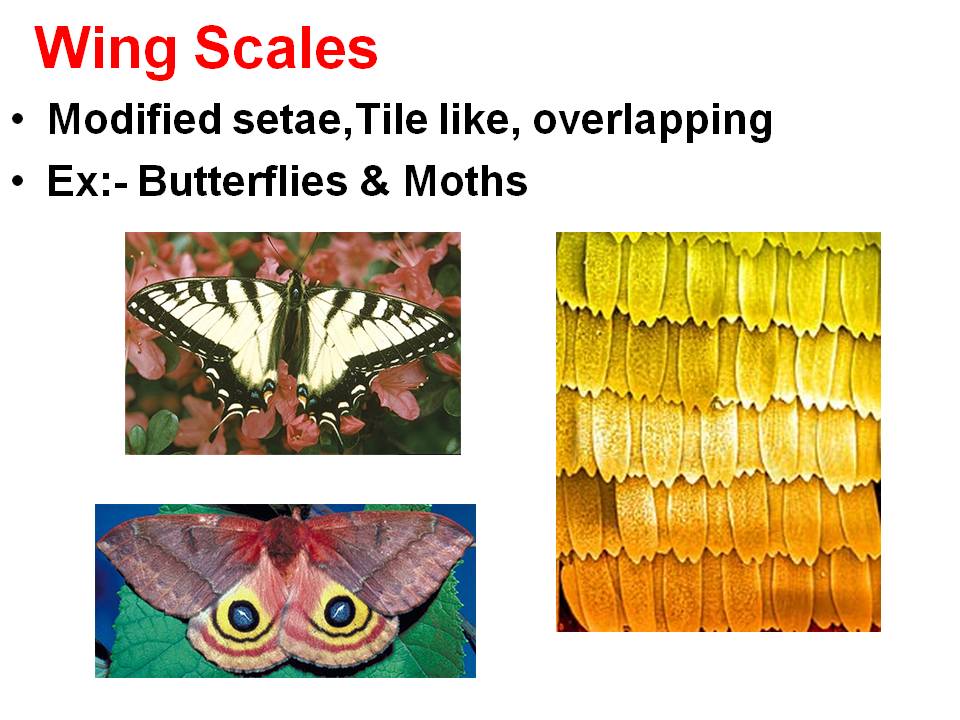 Wing Scales

• Modified setae,Tile like, overlapping
• Ex:- Butterflies & Moths